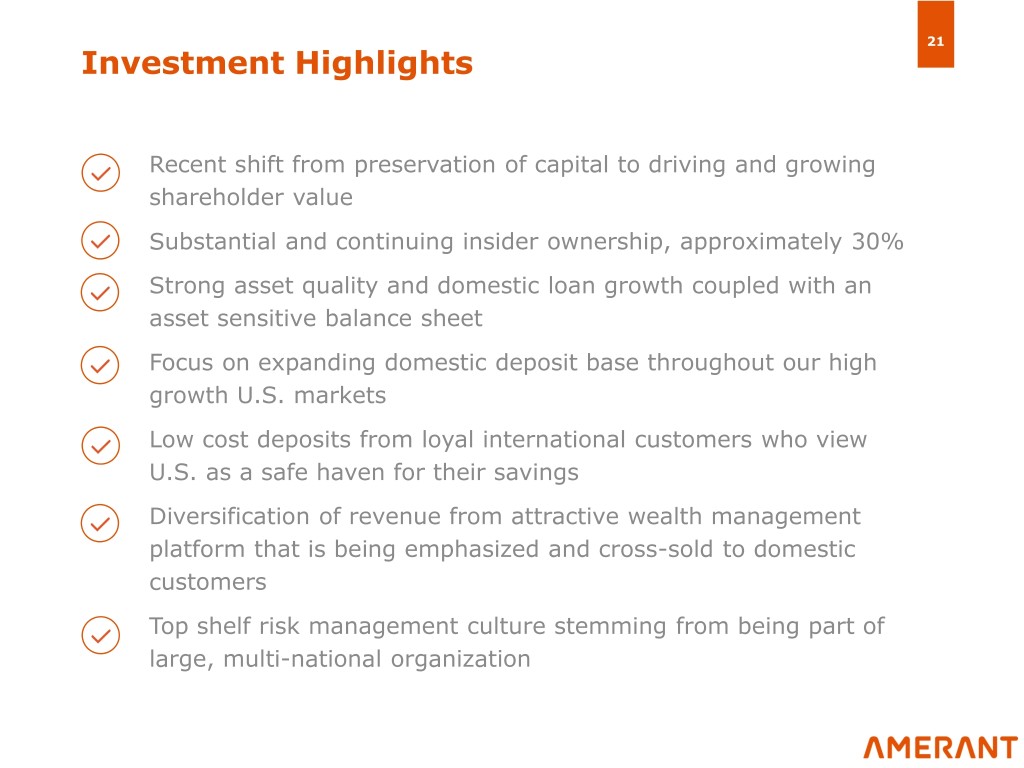 21

Investment Highlights

Recent shift from preservation of capital to driving and growing shareholder value

Substantial and continuing insider ownership, approximately 30%

Strong asset quality and domestic loan growth coupled with an asset sensitive balance sheet

Focus on expanding domestic deposit base throughout our high growth U.S. markets

Low cost deposits from loyal international customers who view U.S. as a safe haven for their savings

Diversification of revenue from attractive wealth management platform that is being emphasized and cross-sold to domestic customers

Top shelf risk management culture stemming from being part of large, multi-national organization

AMERANT